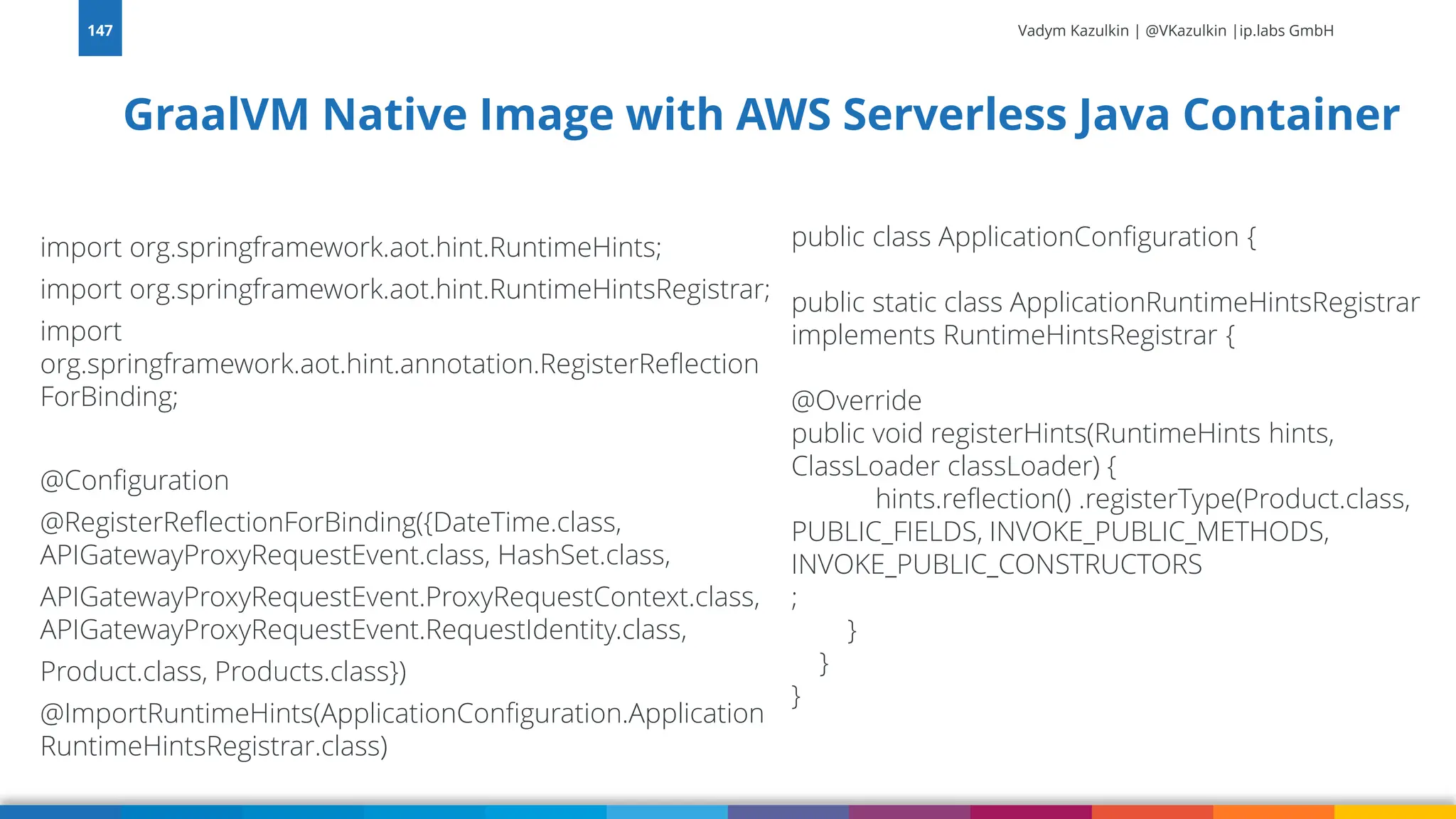 147

Vadym Kazulkin | @VKazulkin |ip.labs GmbH

GraalVM Native Image with AWS Serverless Java Container

import org.springframework.aot.hint.RuntimeHints;

import org.springframework.aot.hint.RuntimeHintsRegistrar;

import org.springframework.aot.hint.annotation.RegisterReflectionForBinding;

@Configuration

@RegisterReflectionForBinding({DateTime.class, APIGatewayProxyRequestEvent.class, HashSet.class,

APIGatewayProxyRequestEvent.ProxyRequestContext.class, APIGatewayProxyRequestEvent.RequestIdentity.class,

Product.class, Products.class})

@ImportRuntimeHints(ApplicationConfiguration.ApplicationRuntimeHintsRegistrar.class)

public class ApplicationConfiguration {

public static class ApplicationRuntimeHintsRegistrar implements RuntimeHintsRegistrar {

@Override
public void registerHints(RuntimeHints hints, ClassLoader classLoader) {
hints.reflection() .registerType(Product.class, PUBLIC_FIELDS, INVOKE_PUBLIC_METHODS, INVOKE_PUBLIC_CONSTRUCTORS
;
}
}
}